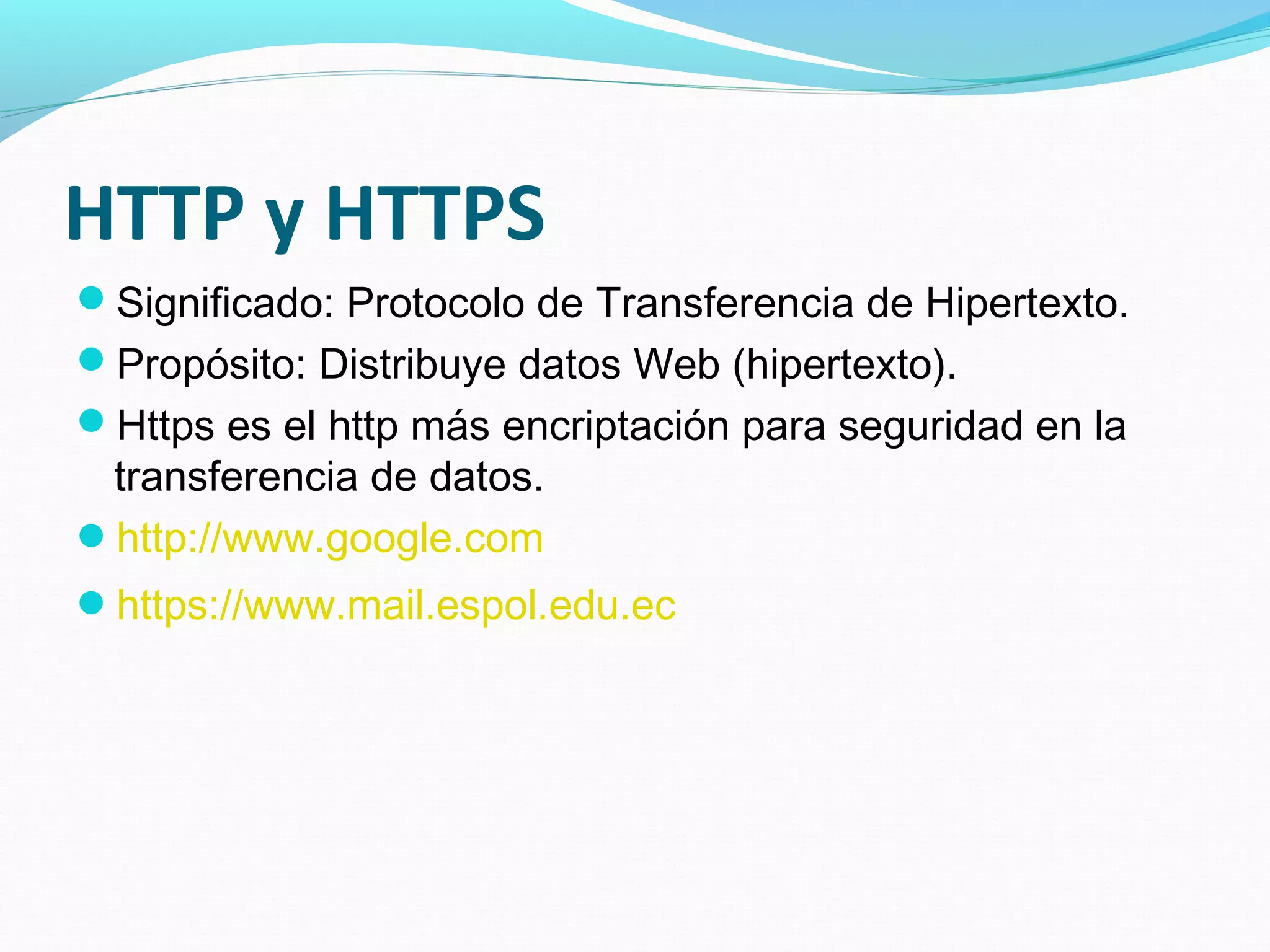 HTTP y HTTPS

- Significado: Protocolo de Transferencia de Hipertexto.
- Propósito: Distribuye datos Web (hipertexto).
- Https es el http más encriptación para seguridad en la transferencia de datos.
- http://www.google.com
- https://www.mail.espol.edu.ec